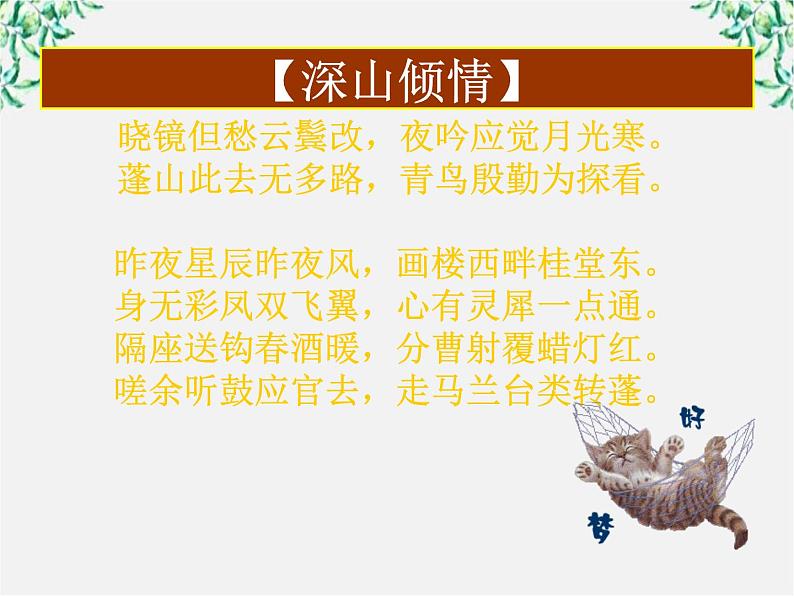 【深山倾情】

晓镜但愁云鬓改，夜吟应觉月光寒。
蓬山此去无多路，青鸟殷勤为探看。

昨夜星辰昨夜风，画楼西畔桂堂东。
身无彩凤双飞翼，心有灵犀一点通。
隔座送钩春酒暖，分曹射覆蜡灯红。
嗟余听鼓应官去，走马兰台类转蓬。

好
梦